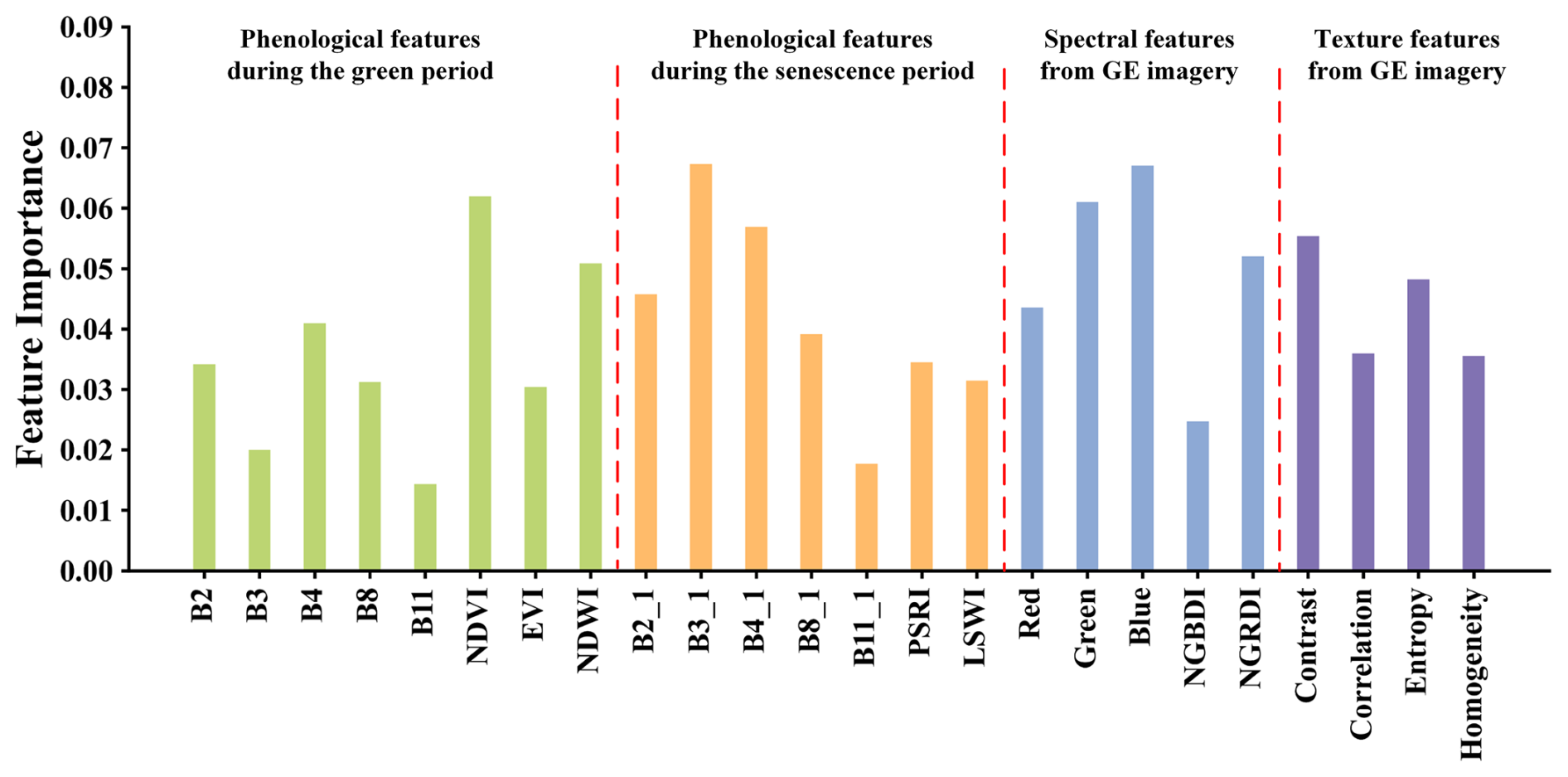 Feature Importance

0.09
0.08
0.07
0.06
0.05
0.04
0.03
0.02
0.01
0.00

Phenological features during the green period

Phenological features during the senescence period

Spectral features from GE imagery

Texture features from GE imagery

B2
B3
B4
B8
B11
NDVI
EVI
NDWI
B2_1
B3_1
B4_1
B8_1
B11_1
PSRI
LSWI
Red
Green
Blue
NGBDI
NGRDI
Contrast
Correlation
Entropy
Homogeneity